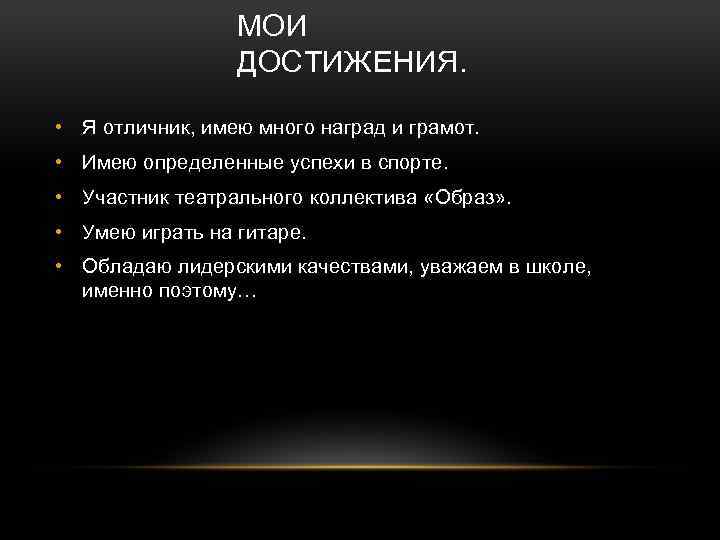 МОИ ДОСТИЖЕНИЯ.

• Я отличник, имею много наград и грамот.
• Имею определенные успехи в спорте.
• Участник театрального коллектива «Образ».
• Умею играть на гитаре.
• Обладаю лидерскими качествами, уважаем в школе, именно поэтому…